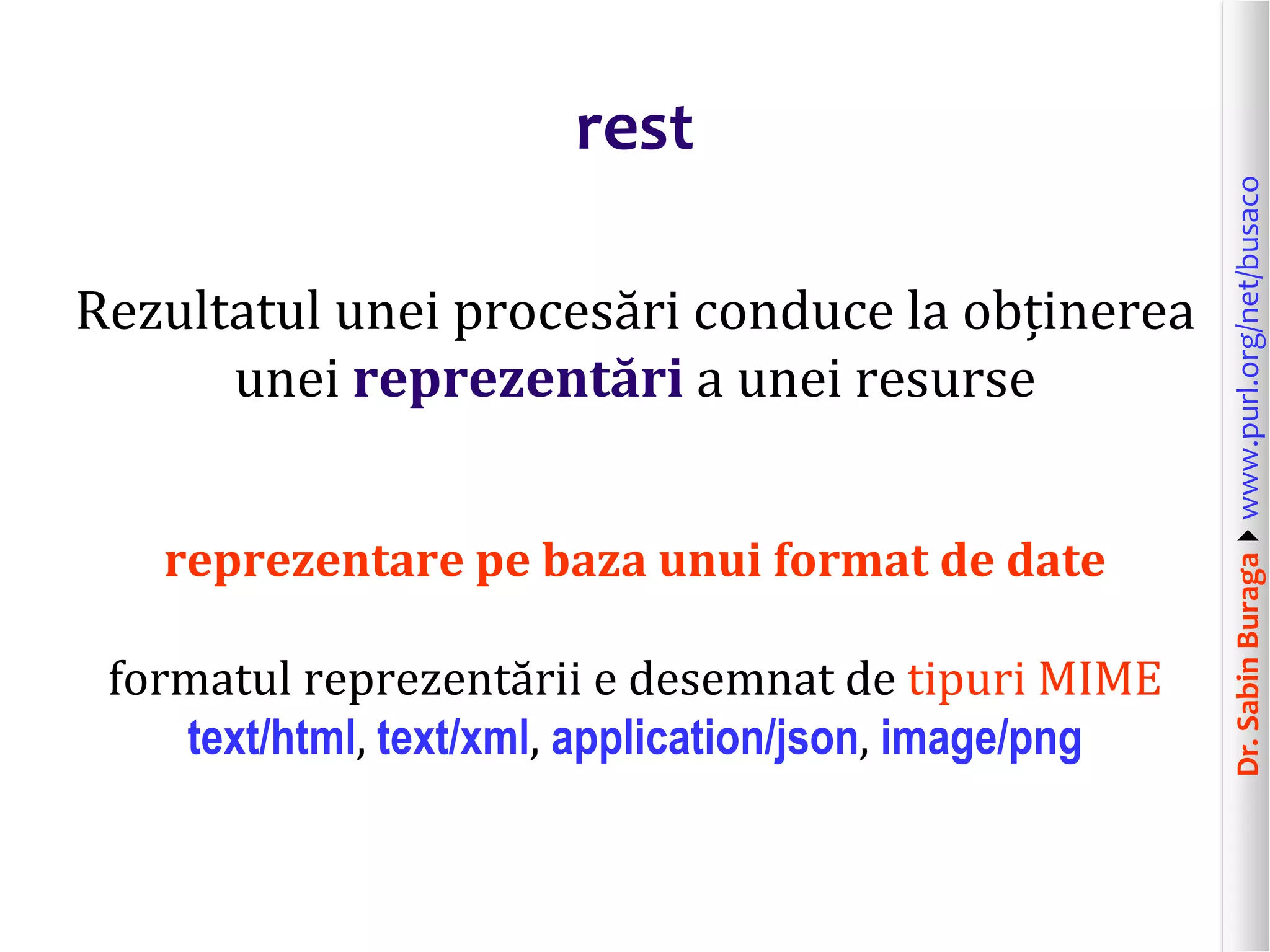 rest

Rezultatul unei procesări conduce la obținerea unei reprezentări a unei resurse

reprezentare pe baza unui format de date

formatul reprezentării e desemnat de tipuri MIME
text/html, text/xml, application/json, image/png

Dr. Sabin Buraga www.purl.org/net/busaco